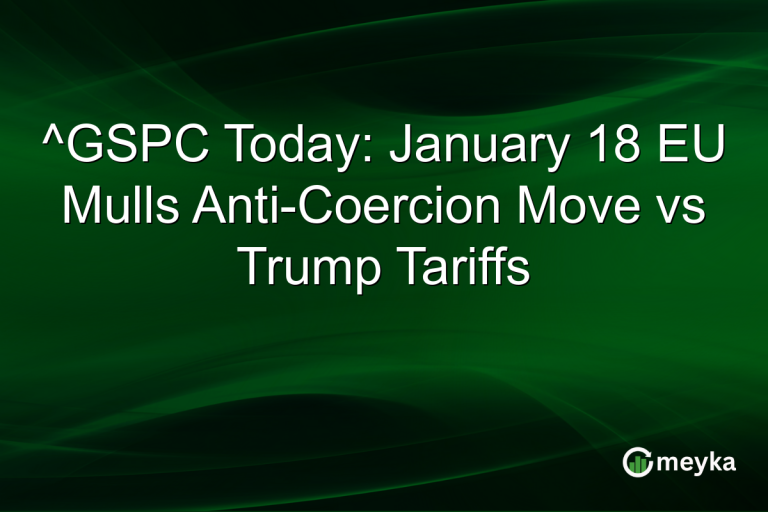 ^GSPC Today: January 18 EU Mulls Anti-Coercion Move vs Trump Tariffs

meyka